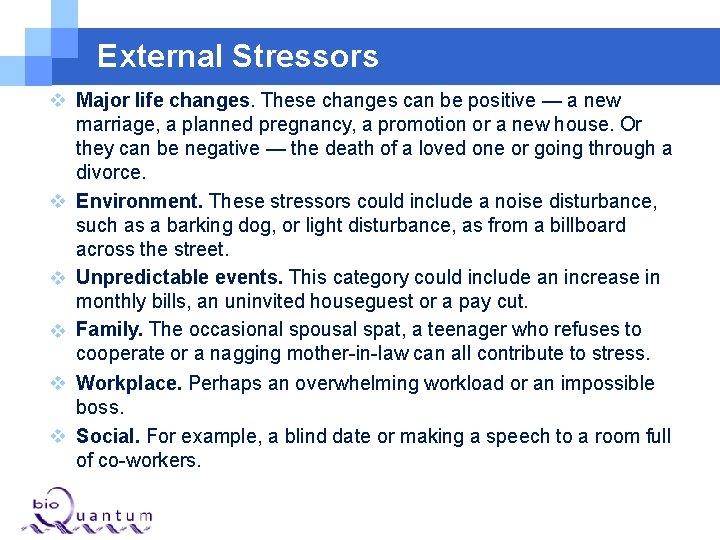 External Stressors

❖ Major life changes. These changes can be positive — a new marriage, a planned pregnancy, a promotion or a new house. Or they can be negative — the death of a loved one or going through a divorce.

❖ Environment. These stressors could include a noise disturbance, such as a barking dog, or light disturbance, as from a billboard across the street.

❖ Unpredictable events. This category could include an increase in monthly bills, an uninvited houseguest or a pay cut.

❖ Family. The occasional spousal spat, a teenager who refuses to cooperate or a nagging mother-in-law can all contribute to stress.

❖ Workplace. Perhaps an overwhelming workload or an impossible boss.

❖ Social. For example, a blind date or making a speech to a room full of co-workers.

bio Quantum